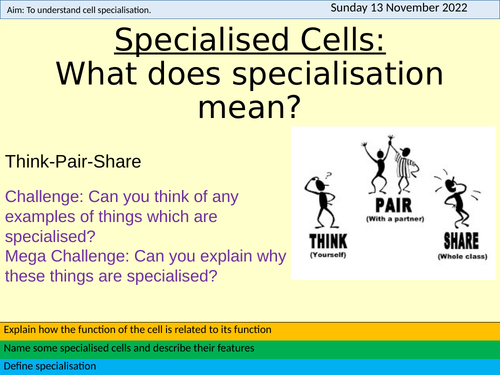 Aim: To understand cell specialisation.

Sunday 13 November 2022

Specialised Cells:
What does specialisation mean?

Think-Pair-Share

Challenge: Can you think of any examples of things which are specialised?
Mega Challenge: Can you explain why these things are specialised?

THINK
(Yourself)

PAIR
(With a partner)

SHARE
(Whole class)

Explain how the function of the cell is related to its function

Name some specialised cells and describe their features

Define specialisation